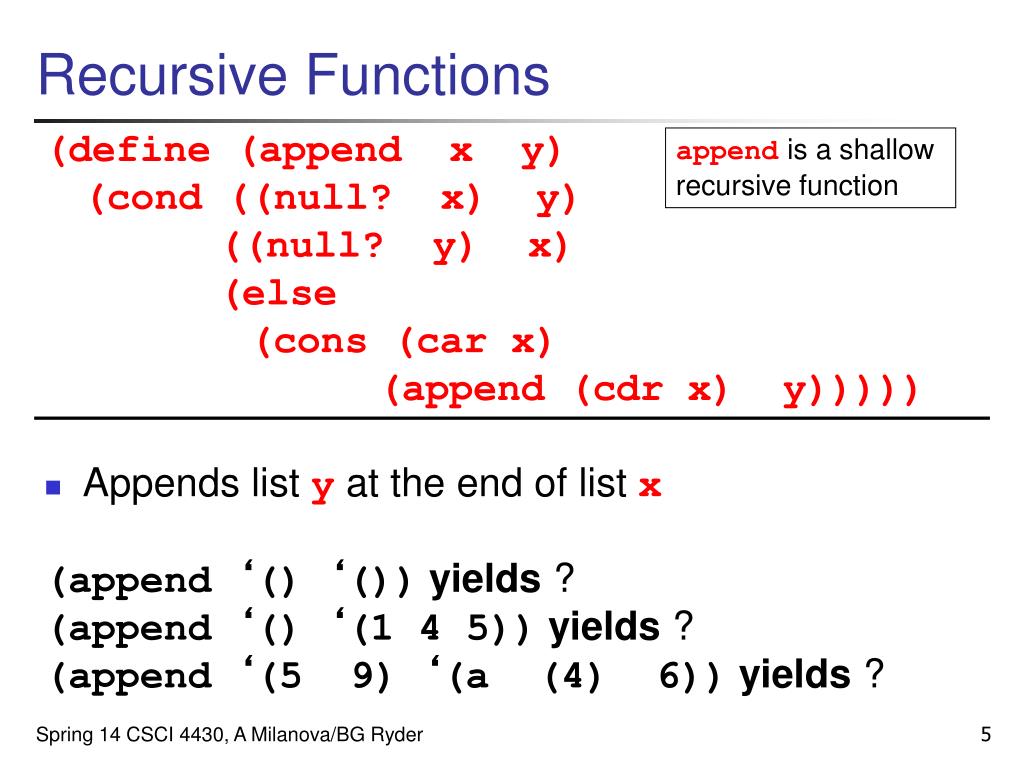 Recursive Functions

(define (append x y)
  (cond ((null? x) y)
        ((null? y) x)
        (else
          (cons (car x)
                (append (cdr x) y)))))

append is a shallow recursive function

Appends list y at the end of list x

(append ‘() ‘()) yields ?
(append ‘() ‘(1 4 5)) yields ?
(append ‘(5 9) ‘(a (4) 6)) yields ?

Spring 14 CSCI 4430, A Milanova/BG Ryder

5